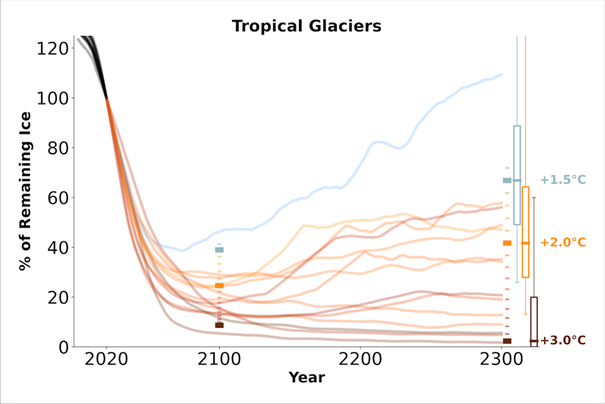 Tropical Glaciers

% of Remaining Ice

120
100
80
60
40
20
0

2020
2100
2200
2300

Year

+1.5°C
+2.0°C
+3.0°C